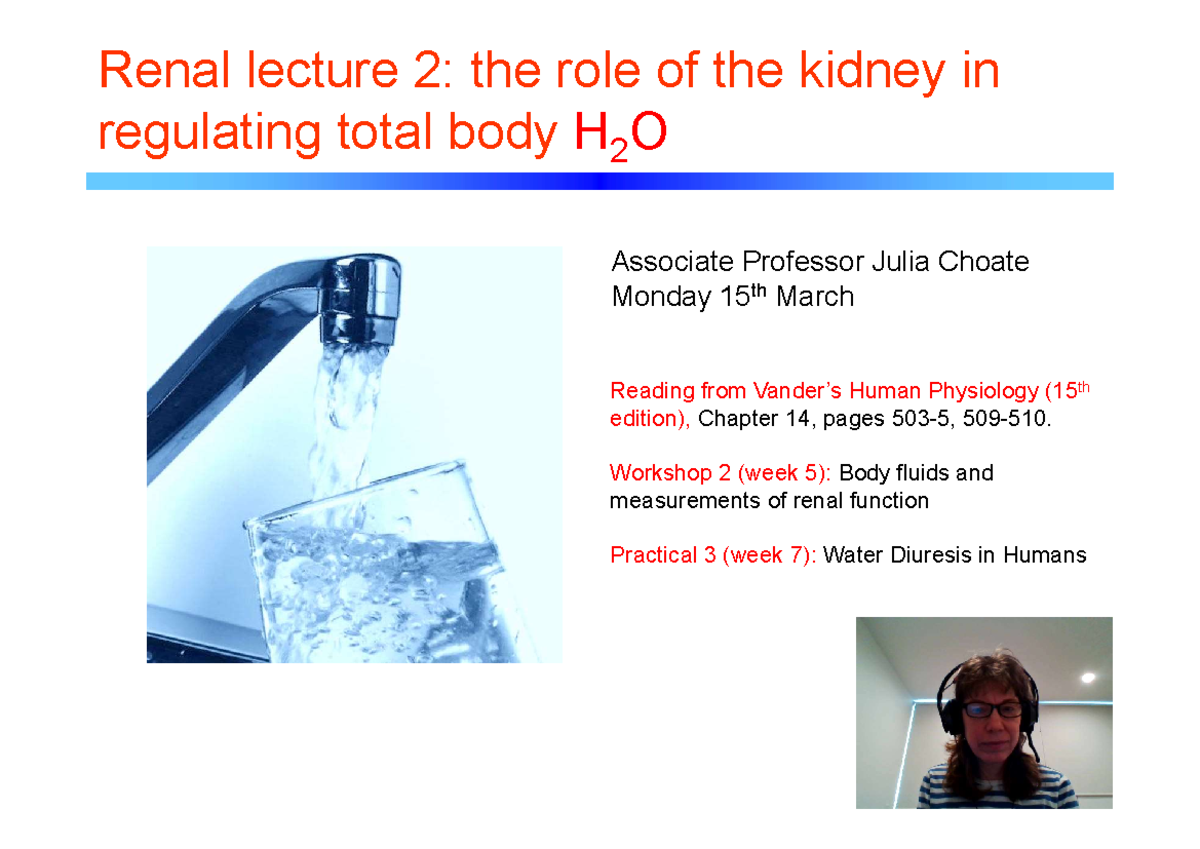 Renal lecture 2: the role of the kidney in regulating total body $H_2O$

Associate Professor Julia Choate
Monday 15$^{th}$ March

Reading from Vander's Human Physiology (15$^{th}$ edition), Chapter 14, pages 503-5, 509-510.

Workshop 2 (week 5): Body fluids and measurements of renal function

Practical 3 (week 7): Water Diuresis in Humans